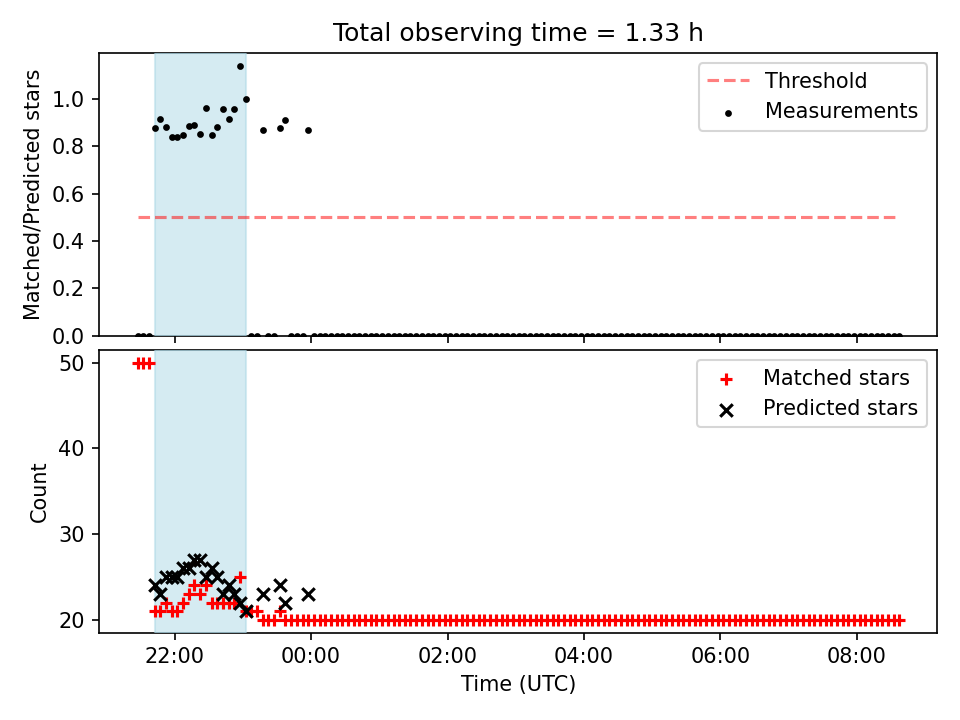 Total observing time = 1.33 h

Matched/Predicted stars

1.0
0.8
0.6
0.4
0.2
0.0

Threshold
Measurements

Count

50
40
30
20

Matched stars
Predicted stars

22:00
00:00
02:00
04:00
06:00
08:00

Time (UTC)